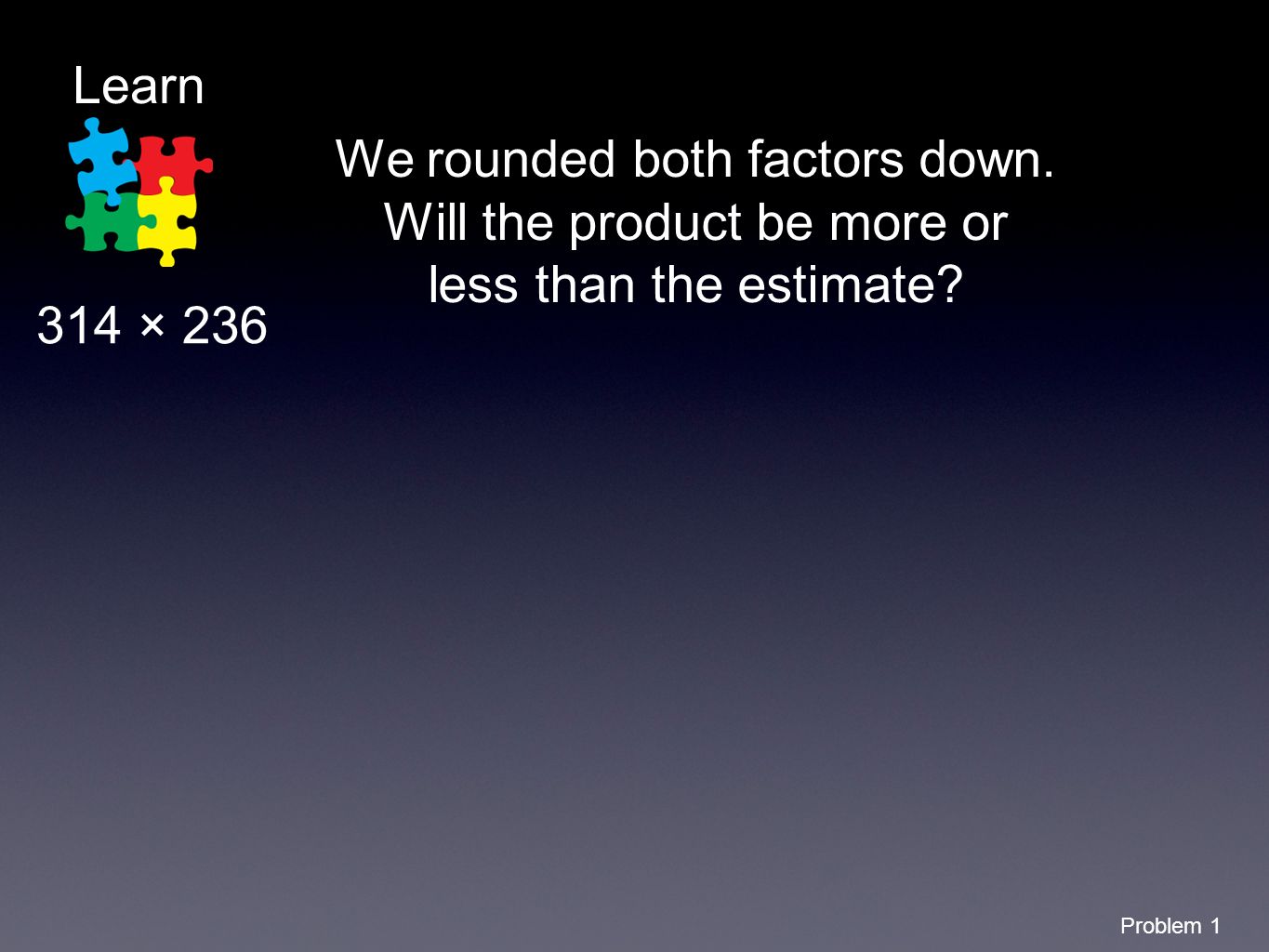 Learn

$314 \times 236$

We rounded both factors down. Will the product be more or less than the estimate?

Problem 1